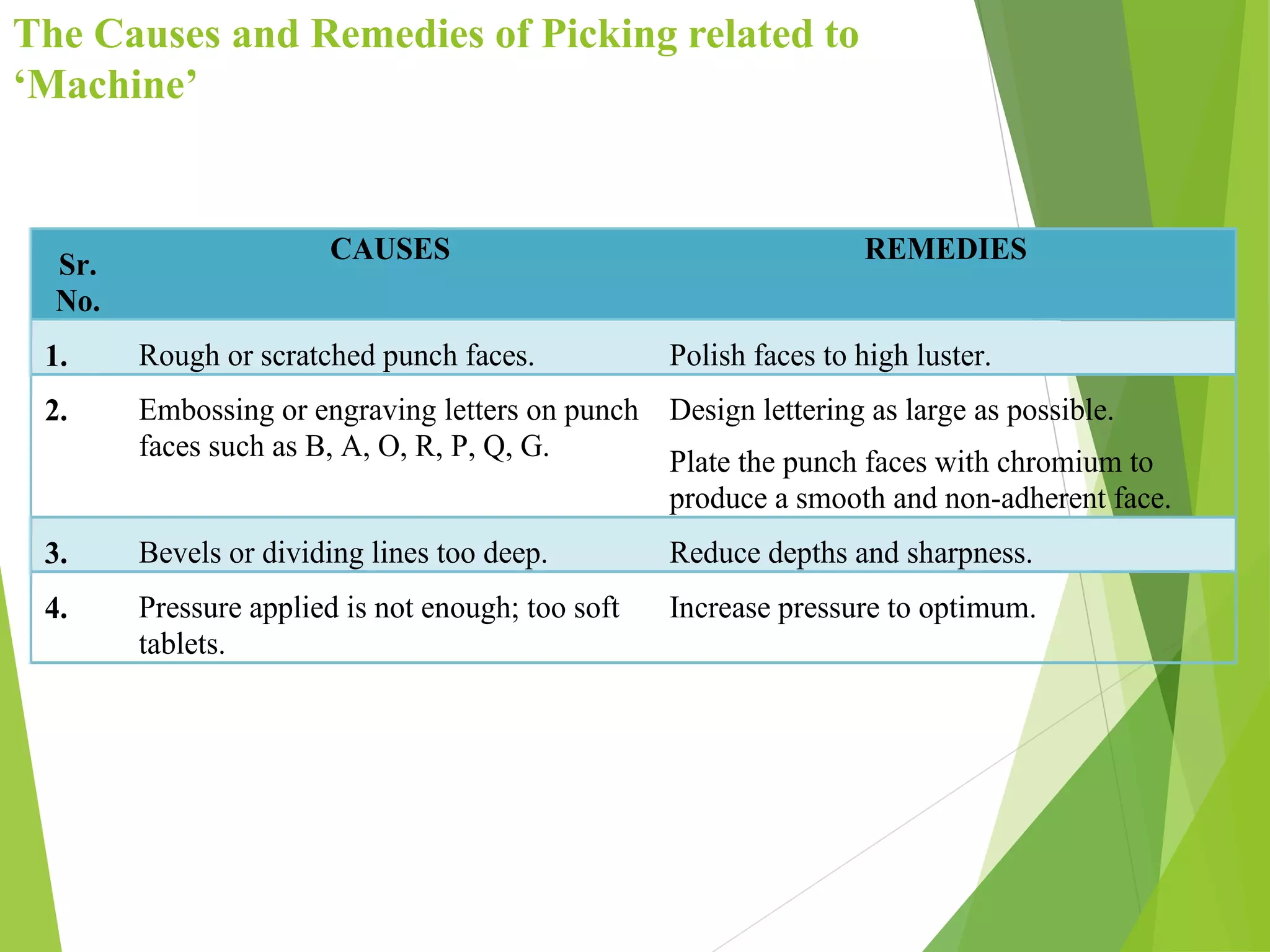 The Causes and Remedies of Picking related to ‘Machine’

| Sr. No. | CAUSES | REMEDIES |
|---|---|---|
| 1. | Rough or scratched punch faces. | Polish faces to high luster. |
| 2. | Embossing or engraving letters on punch faces such as B, A, O, R, P, Q, G. | Design lettering as large as possible. Plate the punch faces with chromium to produce a smooth and non-adherent face. |
| 3. | Bevels or dividing lines too deep. | Reduce depths and sharpness. |
| 4. | Pressure applied is not enough; too soft tablets. | Increase pressure to optimum. |